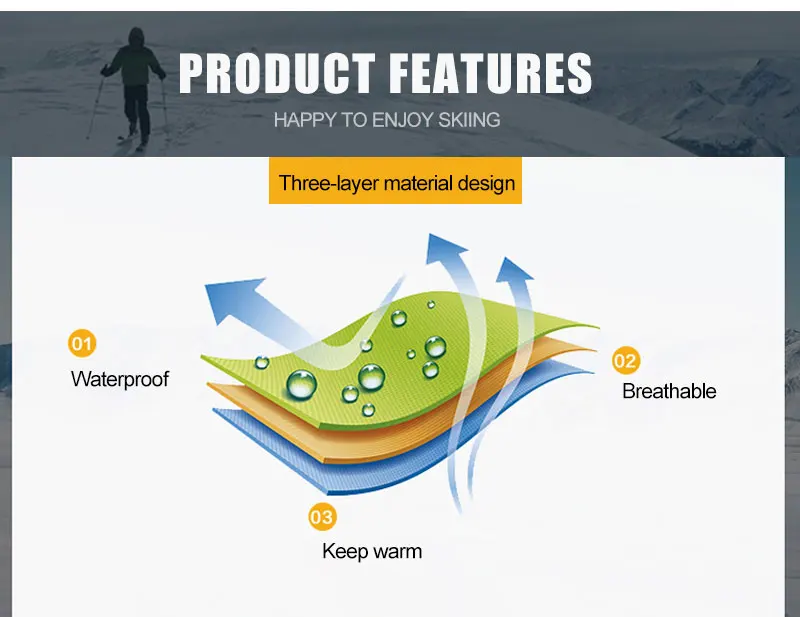 PRODUCT FEATURES
HAPPY TO ENJOY SKIING

Three-layer material design

01
Waterproof

02
Breathable

03
Keep warm